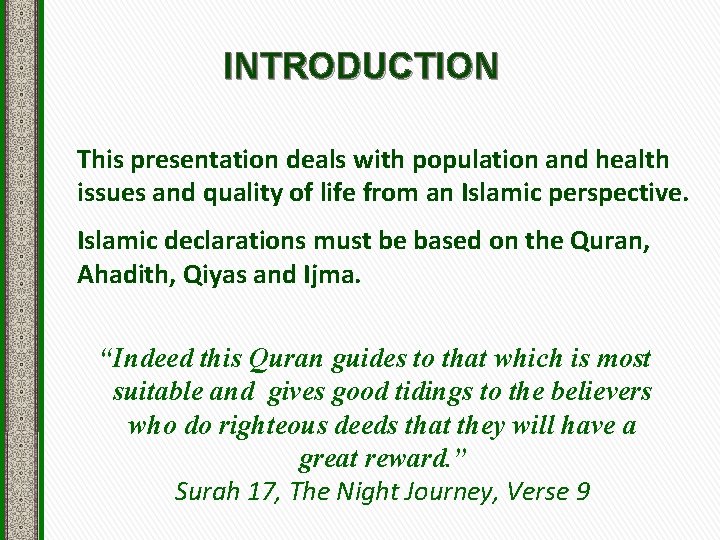 INTRODUCTION

This presentation deals with population and health issues and quality of life from an Islamic perspective.

Islamic declarations must be based on the Quran, Ahadith, Qiyas and Ijma.

“Indeed this Quran guides to that which is most suitable and gives good tidings to the believers who do righteous deeds that they will have a great reward.”
Surah 17, The Night Journey, Verse 9